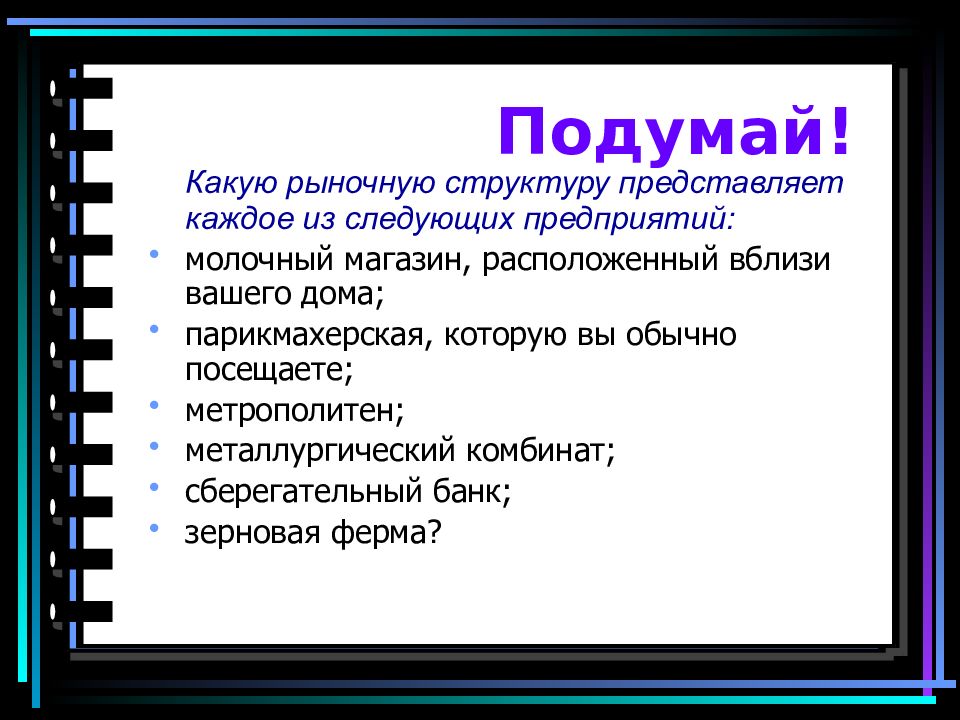 Подумай!

Какую рыночную структуру представляет каждое из следующих предприятий:

• молочный магазин, расположенный вблизи вашего дома;
• парикмахерская, которую вы обычно посещаете;
• метрополитен;
• металлургический комбинат;
• сберегательный банк;
• зерновая ферма?